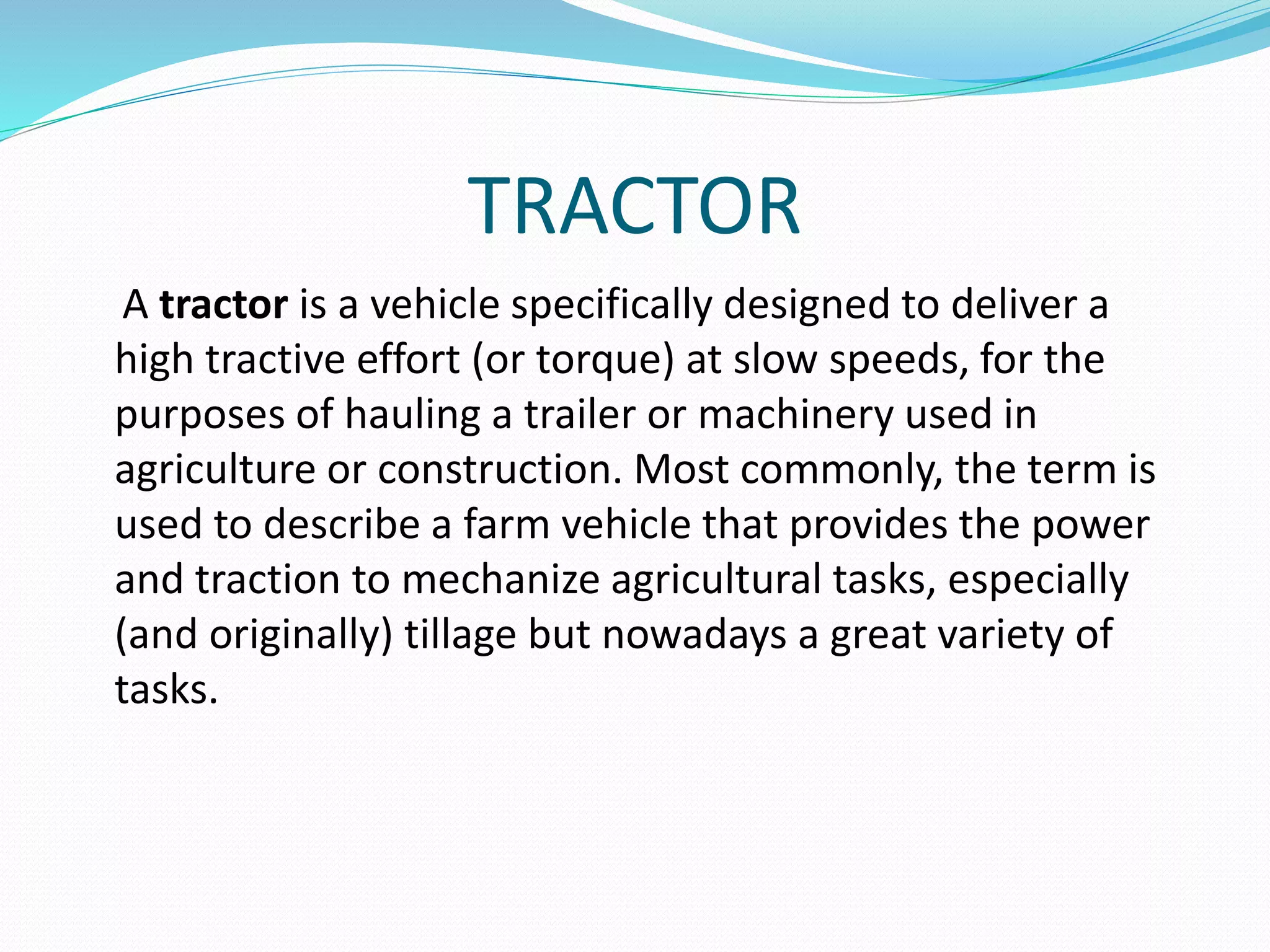 TRACTOR

A tractor is a vehicle specifically designed to deliver a high tractive effort (or torque) at slow speeds, for the purposes of hauling a trailer or machinery used in agriculture or construction. Most commonly, the term is used to describe a farm vehicle that provides the power and traction to mechanize agricultural tasks, especially (and originally) tillage but nowadays a great variety of tasks.